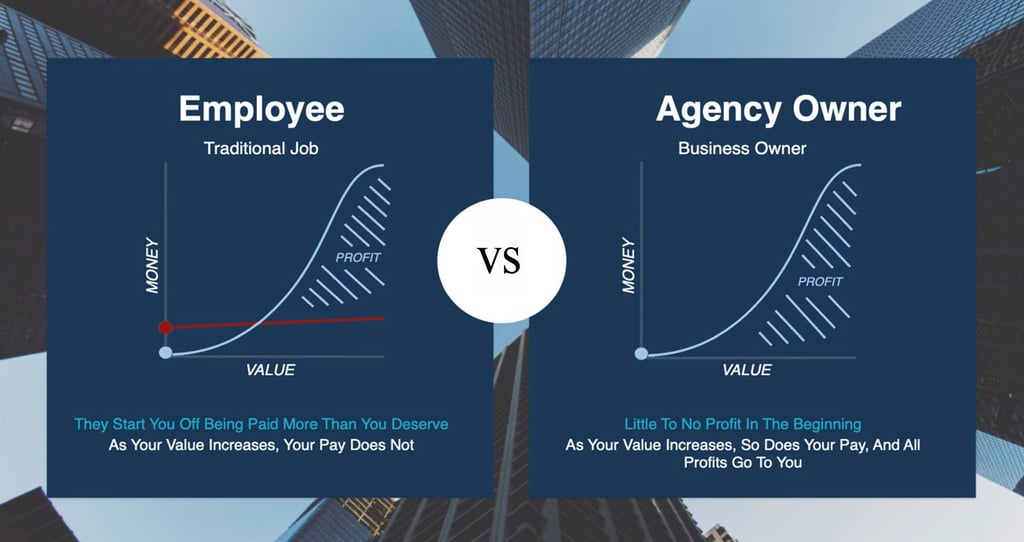 Employee

Traditional Job

MONEY

PROFIT

VALUE

They Start You Off Being Paid More Than You Deserve

As Your Value Increases, Your Pay Does Not

VS

Agency Owner

Business Owner

MONEY

PROFIT

VALUE

Little To No Profit In The Beginning

As Your Value Increases, So Does Your Pay, And All Profits Go To You